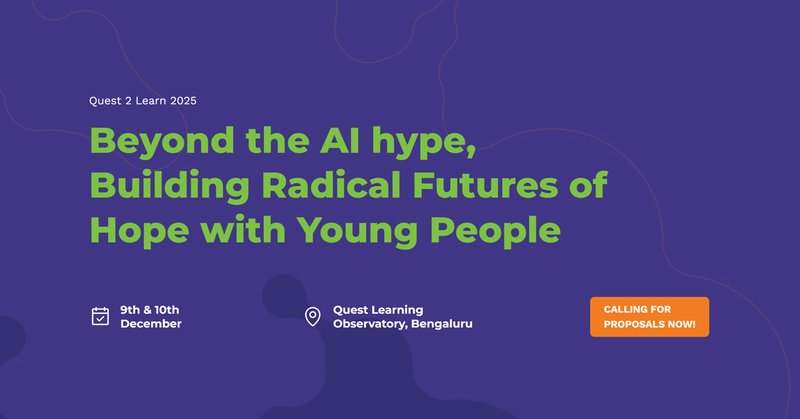 Quest 2 Learn 2025

Beyond the AI hype, Building Radical Futures of Hope with Young People

9th & 10th December

Quest Learning Observatory, Bengaluru

CALLING FOR PROPOSALS NOW!